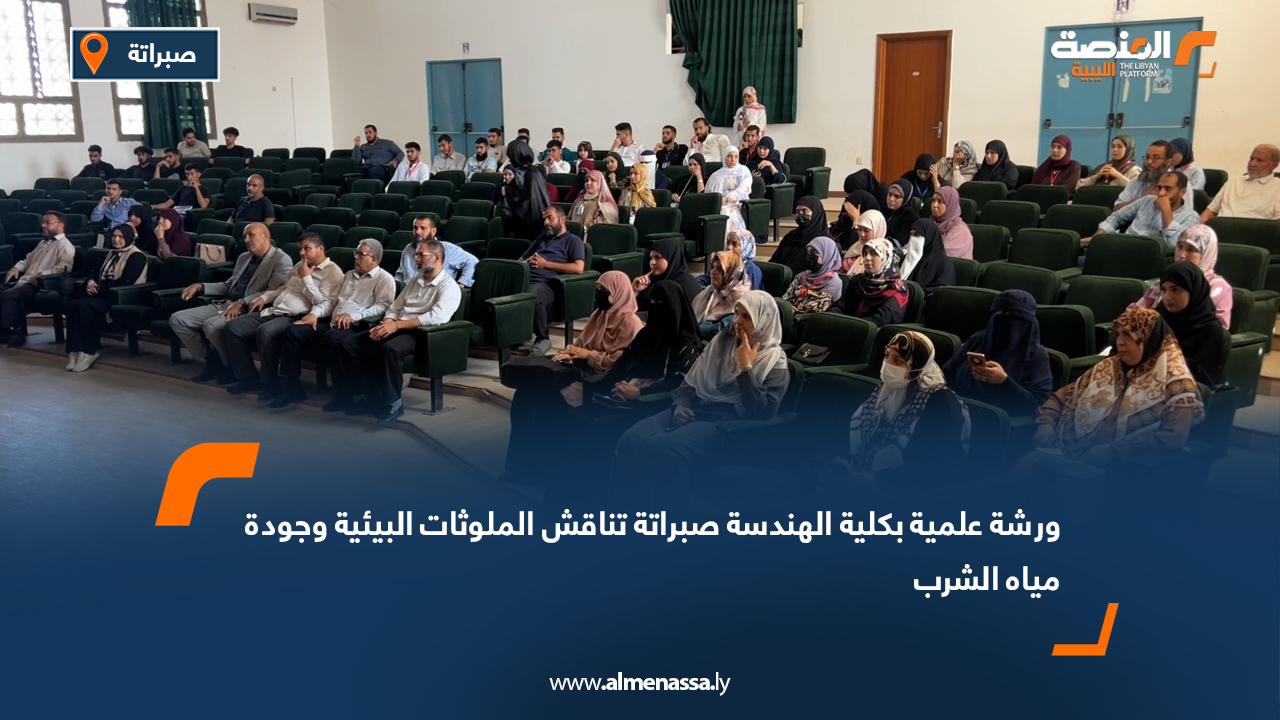 صبراتة

المنصة الليبية
THE LIBYAN PLATFORM

ورشة علمية بكلية الهندسة صبراتة تناقش الملوثات البيئية وجودة مياه الشرب

www.almenassa.ly